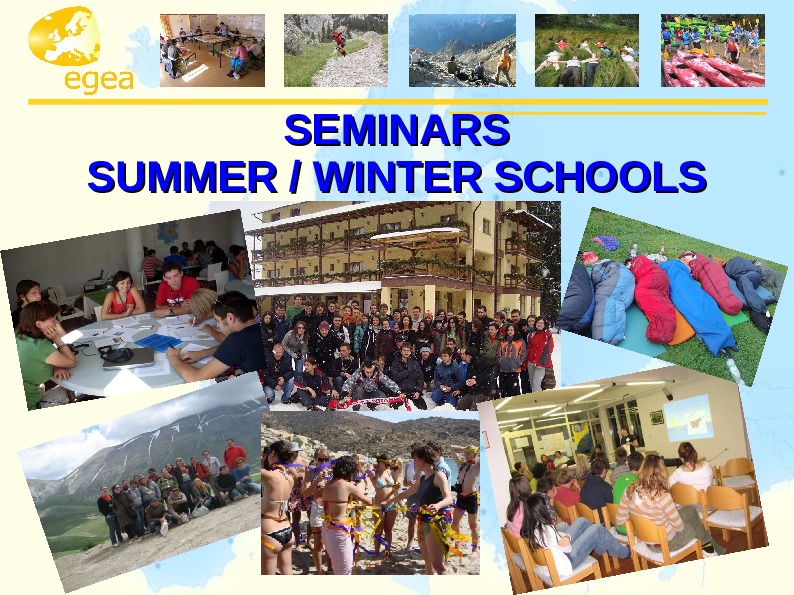 egea

SEMINARS
SUMMER / WINTER SCHOOLS